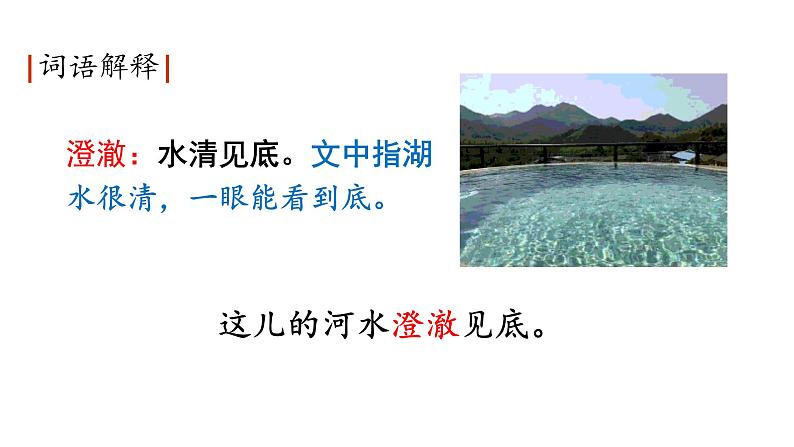 |词语解释|

澄澈：水清见底。文中指湖水很清，一眼能看到底。

这儿的河水澄澈见底。